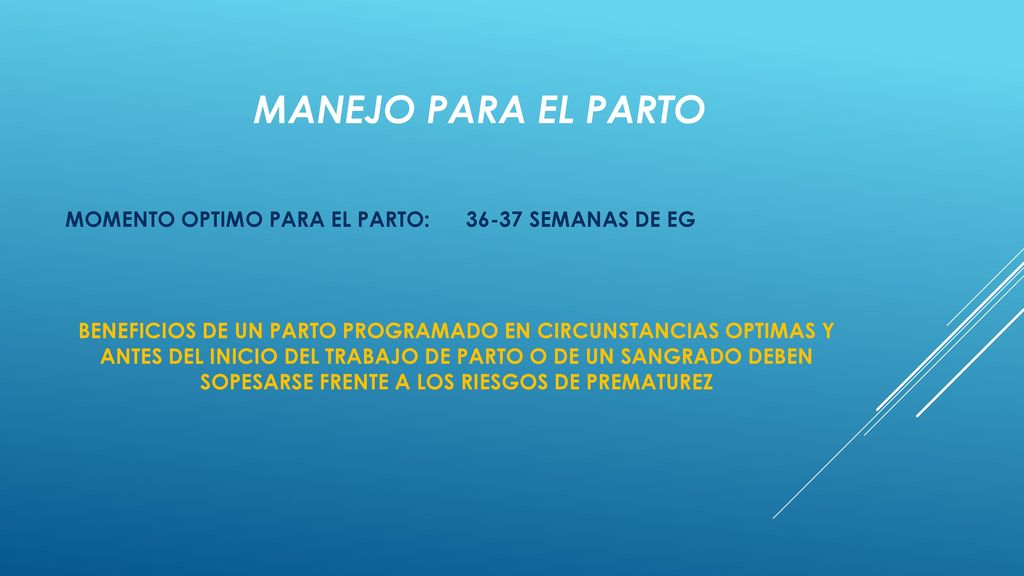 MANEJO PARA EL PARTO

MOMENTO OPTIMO PARA EL PARTO:      36-37 SEMANAS DE EG

BENEFICIOS DE UN PARTO PROGRAMADO EN CIRCUNSTANCIAS OPTIMAS Y ANTES DEL INICIO DEL TRABAJO DE PARTO O DE UN SANGRADO DEBEN SOPESARSE FRENTE A LOS RIESGOS DE PREMATUREZ